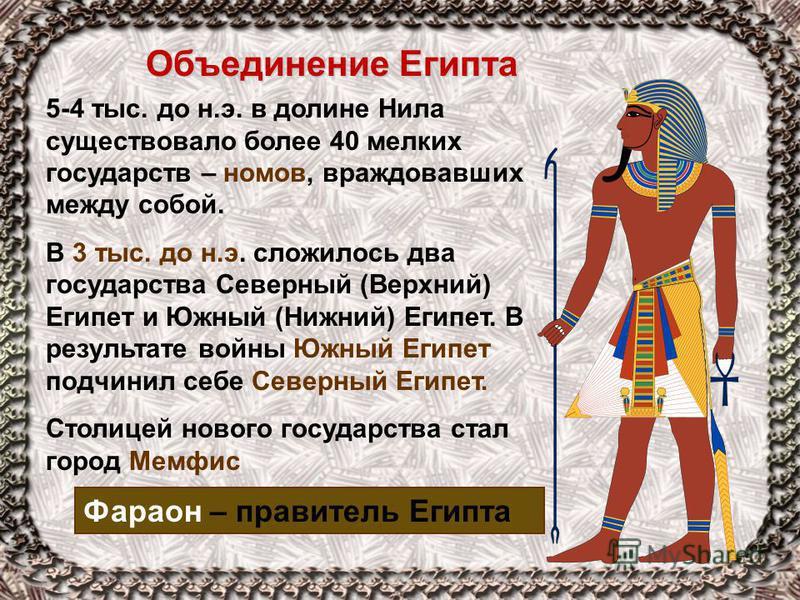 Объединение Египта

5-4 тыс. до н.э. в долине Нила существовало более 40 мелких государств – номов, враждовавших между собой.

В 3 тыс. до н.э. сложилось два государства Северный (Верхний) Египет и Южный (Нижний) Египет. В результате войны Южный Египет подчинил себе Северный Египет.

Столицей нового государства стал город Мемфис

Фараон – правитель Египта

MyShared